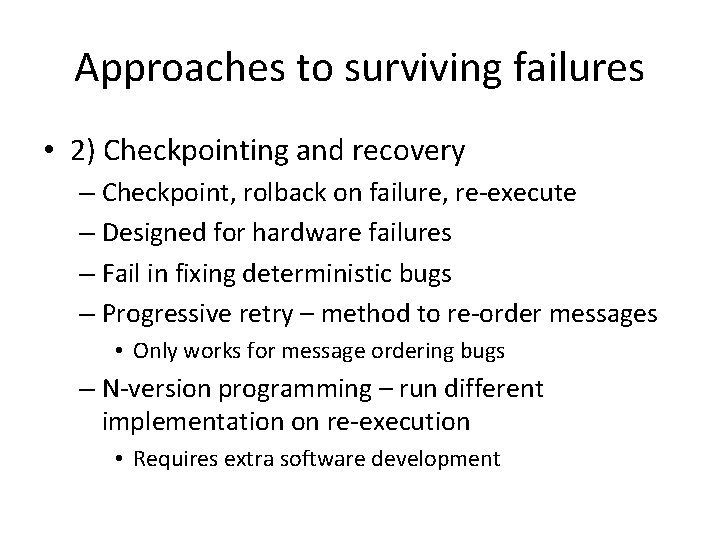 Approaches to surviving failures

• 2) Checkpointing and recovery
– Checkpoint, rolback on failure, re-execute
– Designed for hardware failures
– Fail in fixing deterministic bugs
– Progressive retry – method to re-order messages
• Only works for message ordering bugs
– N-version programming – run different implementation on re-execution
• Requires extra software development